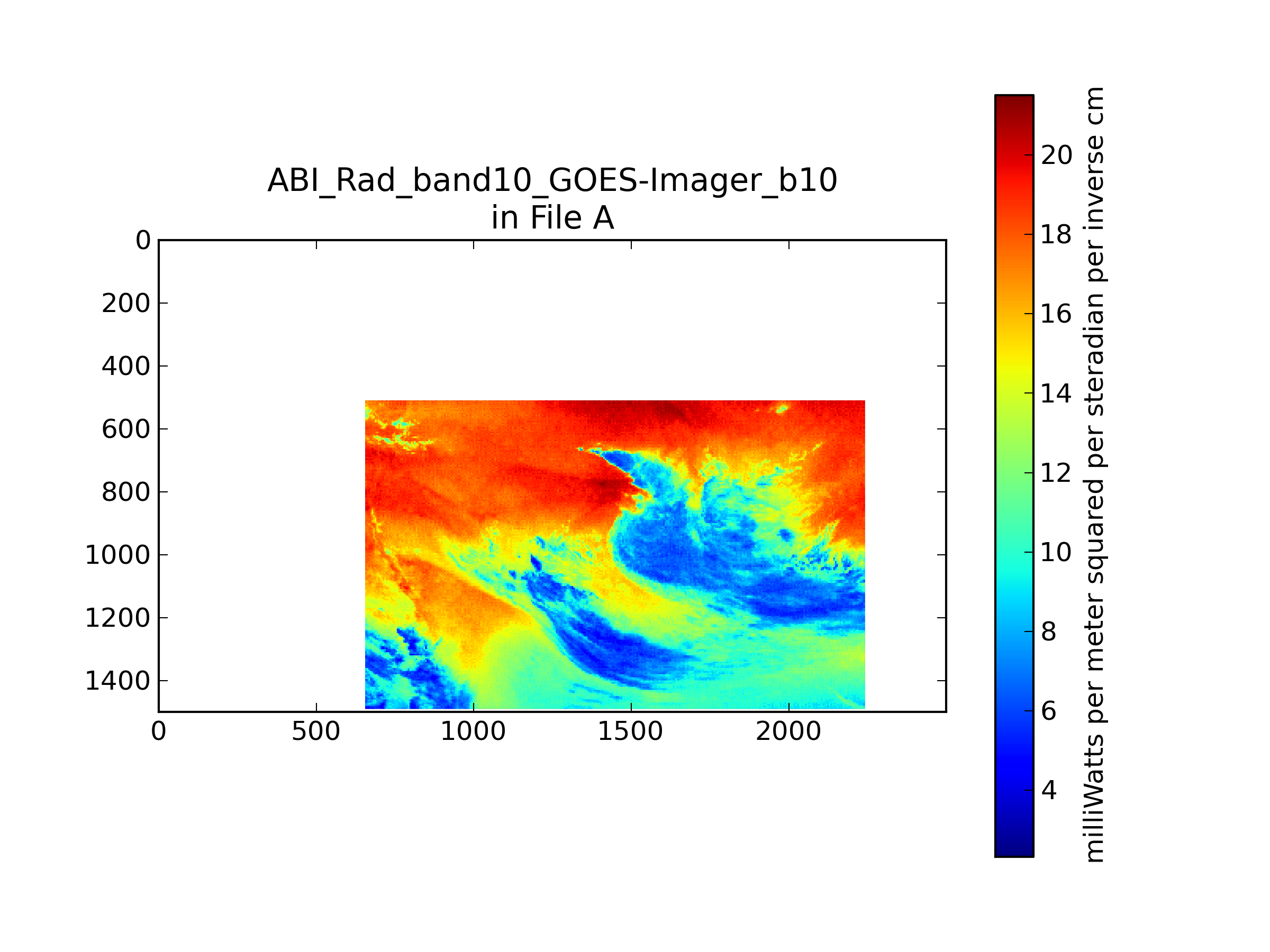 ABI_Rad_band10_GOES-Imager_b10
in File A

0
200
400
600
800
1000
1200
1400

0
500
1000
1500
2000

20
18
16
14
12
10
8
6
4

milliWatts per meter squared per steradian per inverse cm